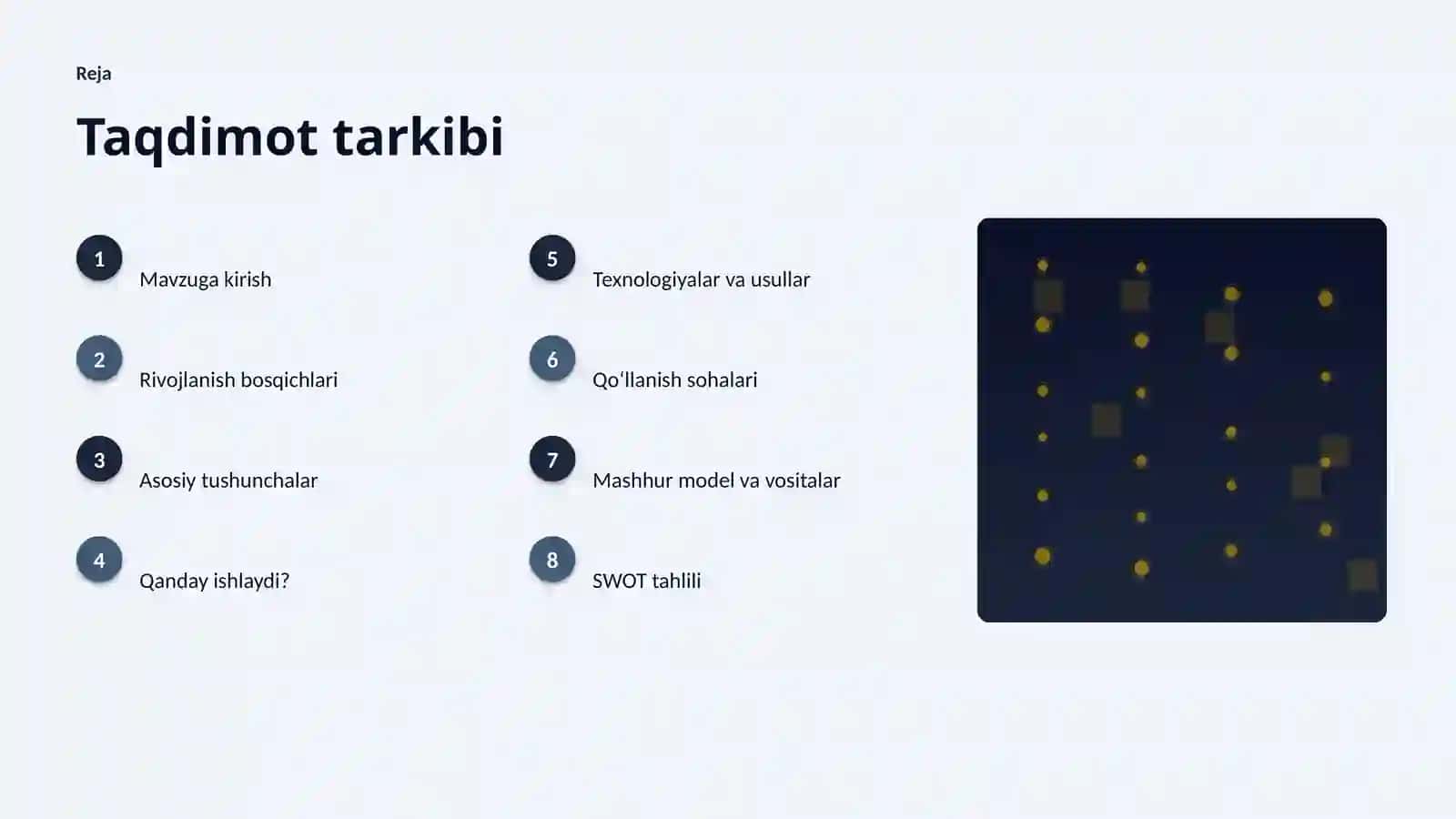 Reja

Taqdimot tarkibi

1 Mavzuga kirish

2 Rivojlanish bosqichlari

3 Asosiy tushunchalar

4 Qanday ishlaydi?

5 Texnologiyalar va usullar

6 Qoʻllanish sohalari

7 Mashhur model va vositalar

8 SWOT tahlili